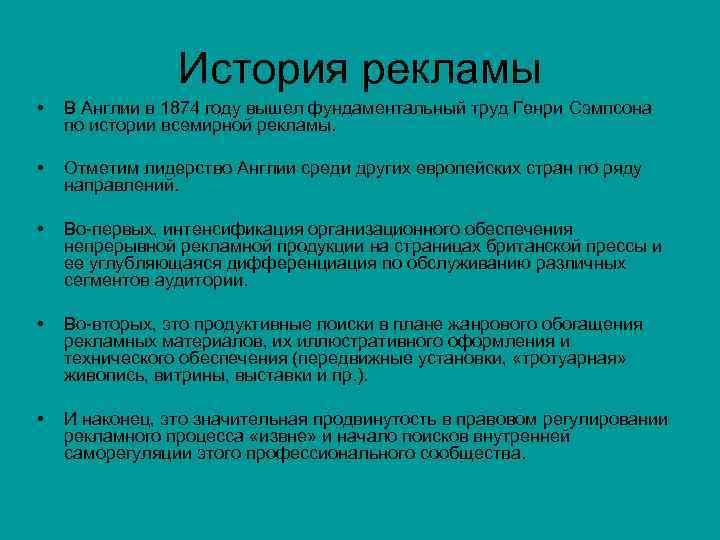 История рекламы

• В Англии в 1874 году вышел фундаментальный труд Генри Сэмпсона по истории всемирной рекламы.

• Отметим лидерство Англии среди других европейских стран по ряду направлений.

• Во-первых, интенсификация организационного обеспечения непрерывной рекламной продукции на страницах британской прессы и ее углубляющаяся дифференциация по обслуживанию различных сегментов аудитории.

• Во-вторых, это продуктивные поиски в плане жанрового обогащения рекламных материалов, их иллюстративного оформления и технического обеспечения (передвижные установки, «тротуарная» живопись, витрины, выставки и пр.).

• И наконец, это значительная продвинутость в правовом регулировании рекламного процесса «извне» и начало поисков внутренней саморегуляции этого профессионального сообщества.